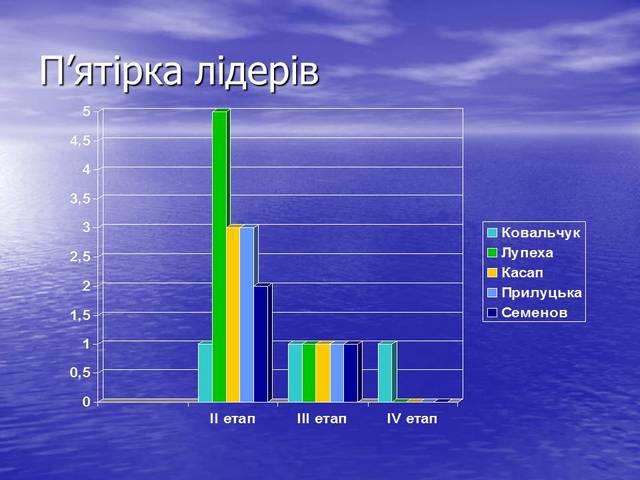 П’ятірка лідерів

5
4,5
4
3,5
3
2,5
2
1,5
1
0,5
0

II етап
III етап
IV етап

Ковальчук
Лупеха
Касап
Прилуцька
Семенов